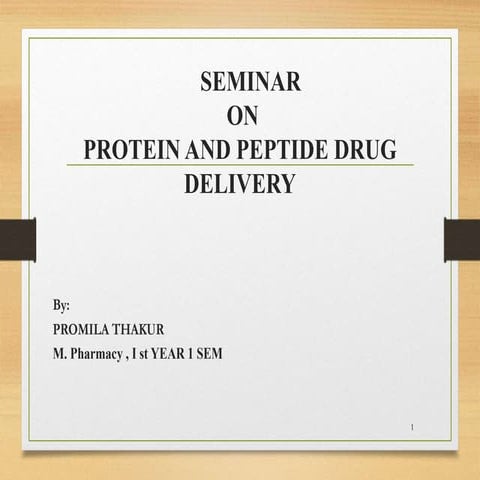 SEMINAR
ON
PROTEIN AND PEPTIDE DRUG
DELIVERY

By:
PROMILA THAKUR
M. Pharmacy , I st YEAR 1 SEM

1